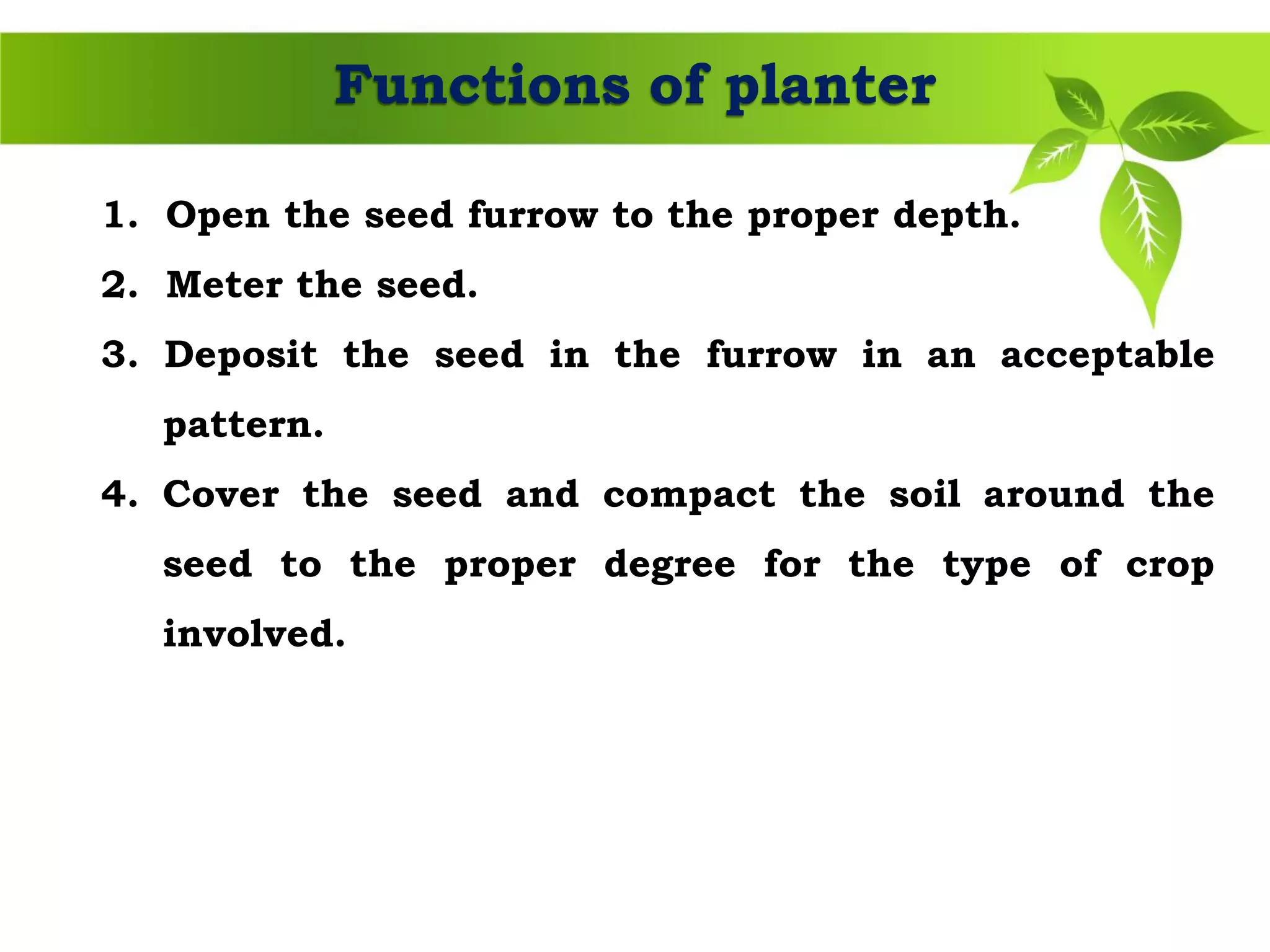 Functions of planter

1. Open the seed furrow to the proper depth.
2. Meter the seed.
3. Deposit the seed in the furrow in an acceptable pattern.
4. Cover the seed and compact the soil around the seed to the proper degree for the type of crop involved.